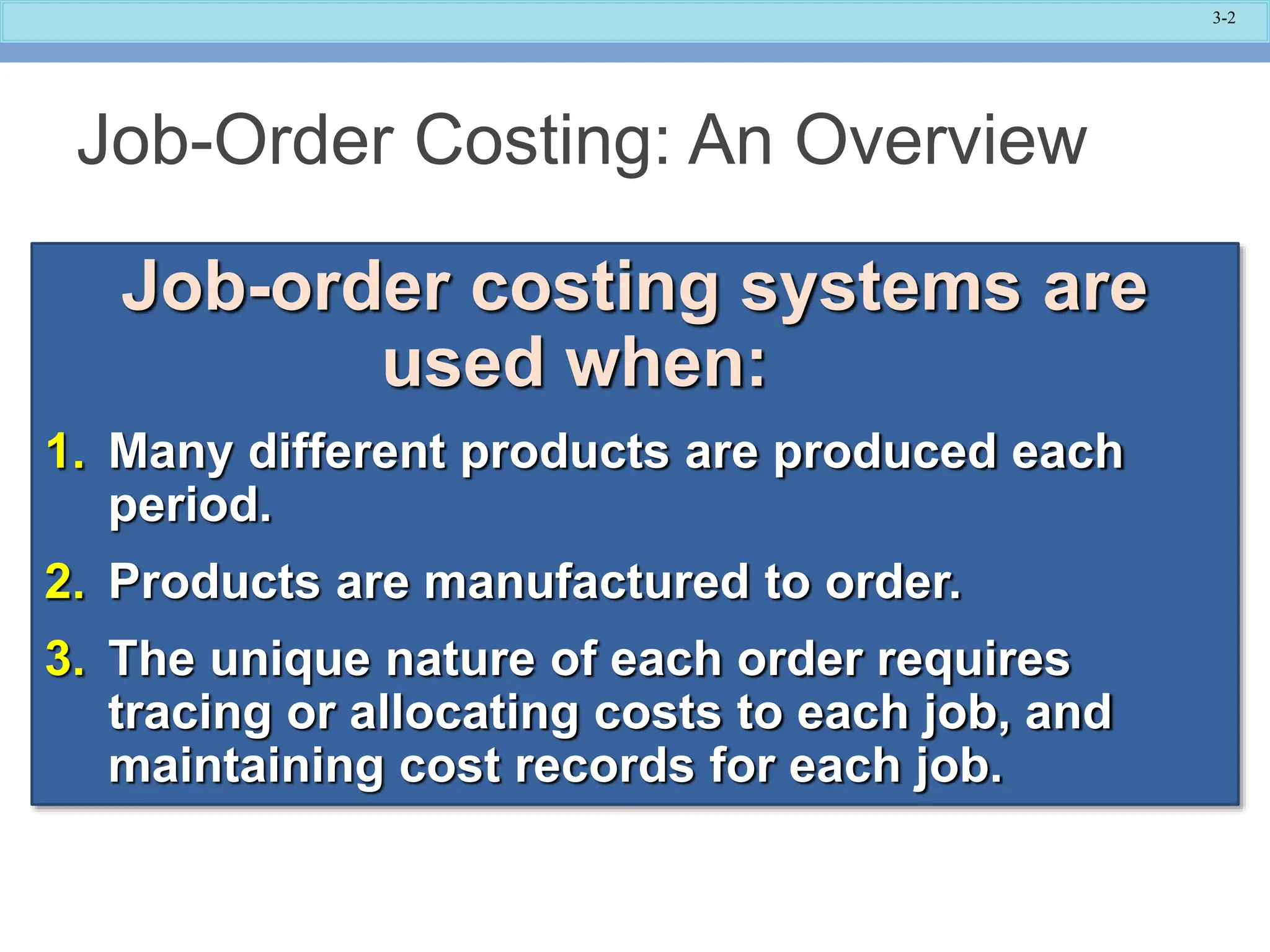 3-2

Job-Order Costing: An Overview

Job-order costing systems are used when:

1. Many different products are produced each period.

2. Products are manufactured to order.

3. The unique nature of each order requires tracing or allocating costs to each job, and maintaining cost records for each job.